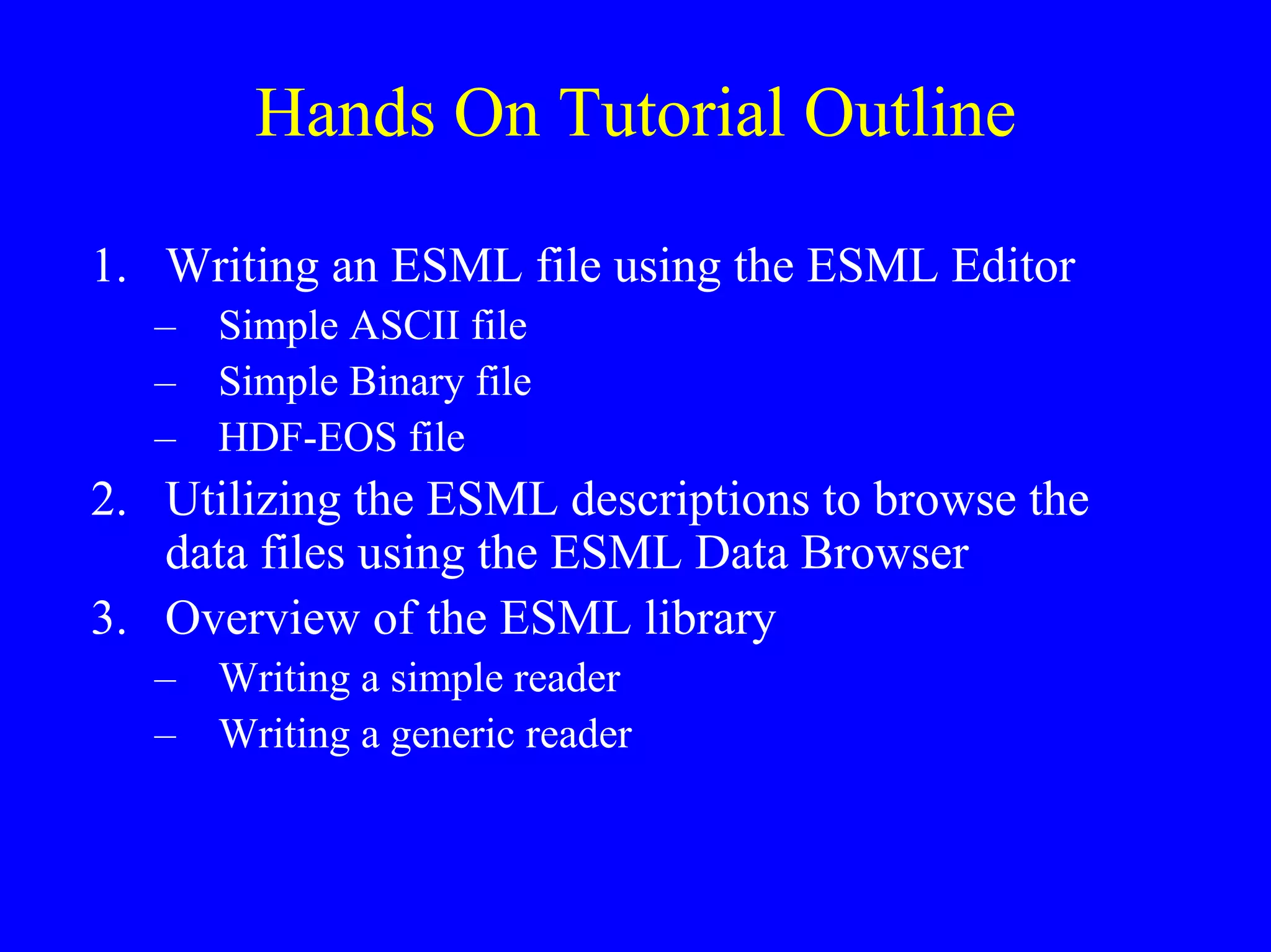 Hands On Tutorial Outline

1. Writing an ESML file using the ESML Editor
– Simple ASCII file
– Simple Binary file
– HDF-EOS file
2. Utilizing the ESML descriptions to browse the data files using the ESML Data Browser
3. Overview of the ESML library
– Writing a simple reader
– Writing a generic reader